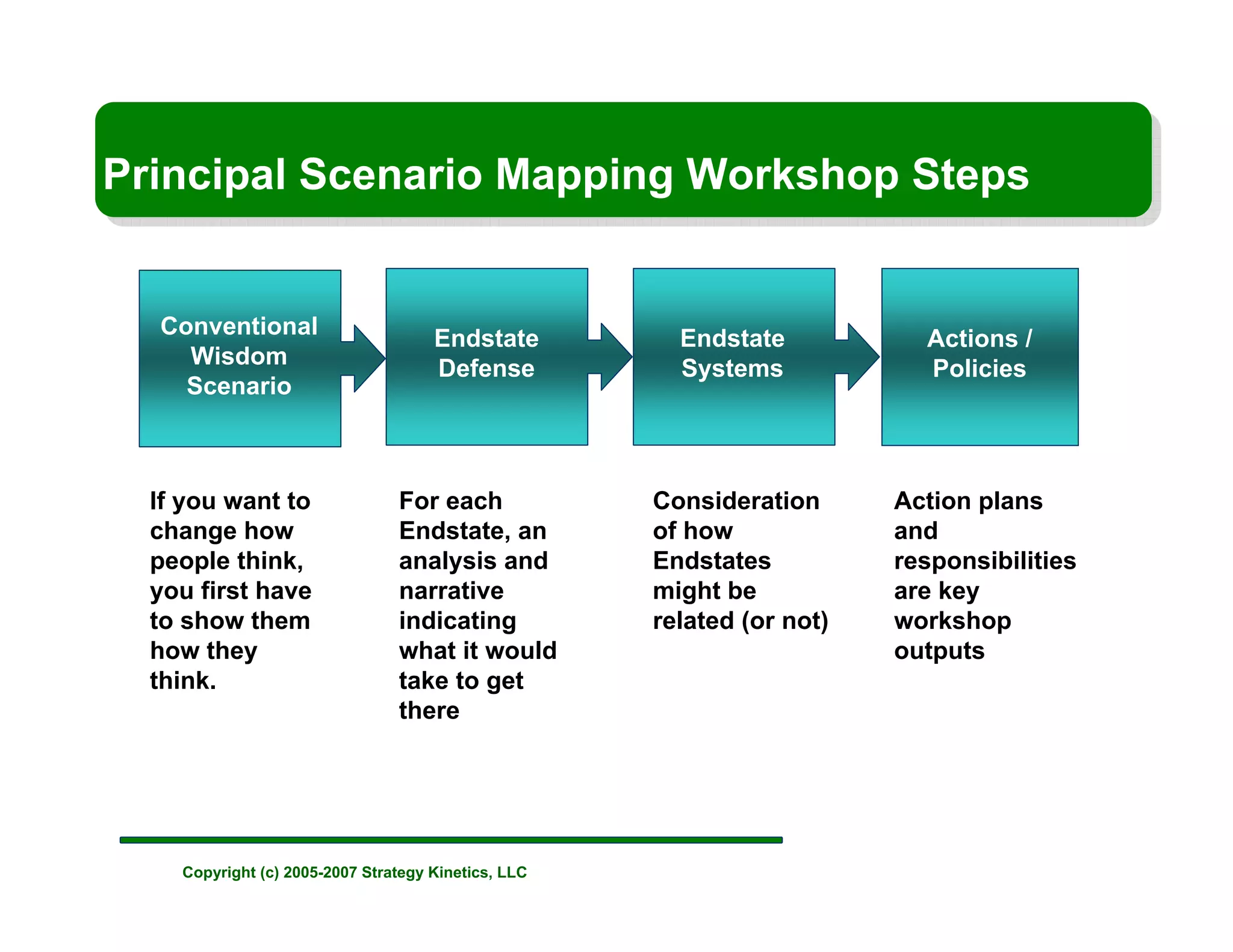 Principal Scenario Mapping Workshop Steps

Conventional Wisdom Scenario

Endstate Defense

Endstate Systems

Actions / Policies

If you want to change how people think, you first have to show them how they think.

For each Endstate, an analysis and narrative indicating what it would take to get there

Consideration of how Endstates might be related (or not)

Action plans and responsibilities are key workshop outputs

Copyright (c) 2005-2007 Strategy Kinetics, LLC